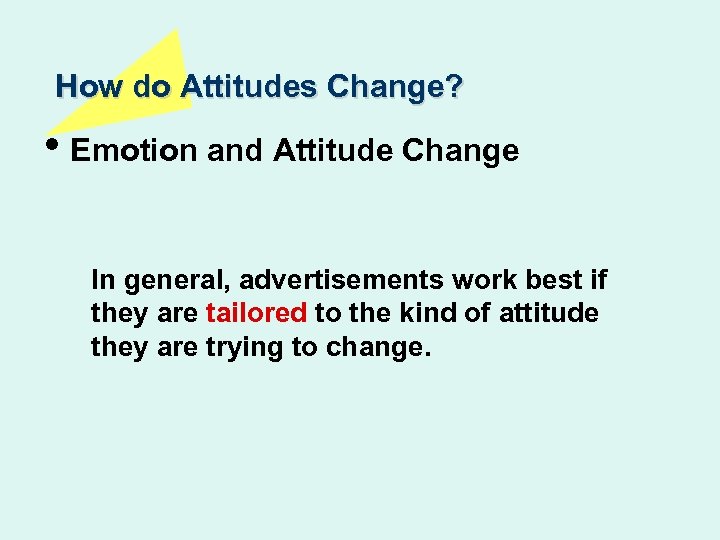 How do Attitudes Change?

• Emotion and Attitude Change

In general, advertisements work best if they are tailored to the kind of attitude they are trying to change.